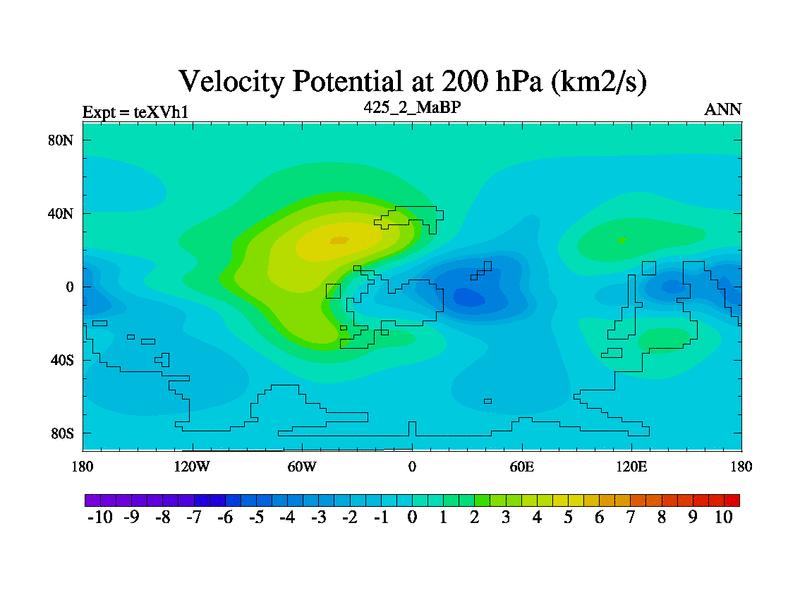 Velocity Potential at 200 hPa (km2/s)

Expt = teXVh1
425_2_MaBP
ANN

80N
40N
0
40S
80S

180
120W
60W
0
60E
120E
180

-10 -9 -8 -7 -6 -5 -4 -3 -2 -1 0 1 2 3 4 5 6 7 8 9 10